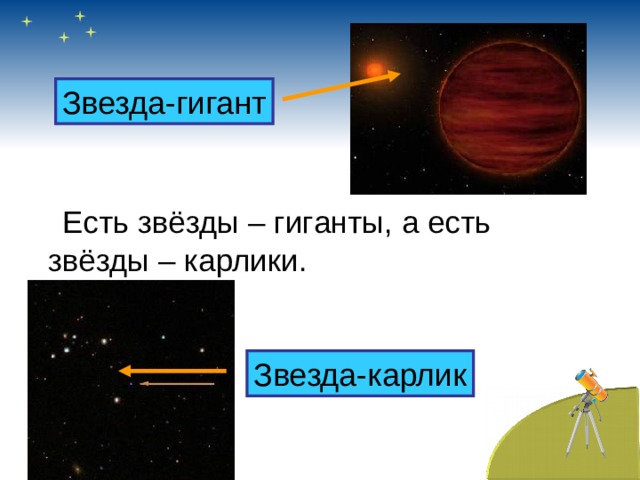 Звезда-гигант

Есть звёзды – гиганты, а есть звёзды – карлики.

Звезда-карлик